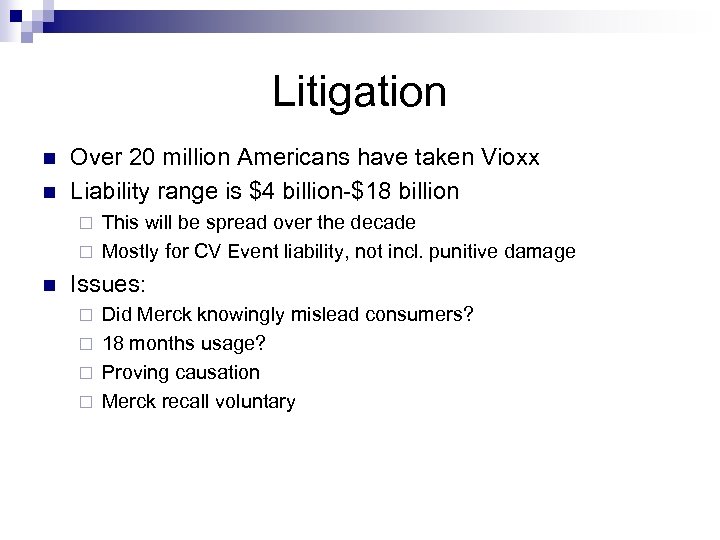 Litigation

- Over 20 million Americans have taken Vioxx
- Liability range is \$4 billion-\$18 billion
  - This will be spread over the decade
  - Mostly for CV Event liability, not incl. punitive damage
- Issues:
  - Did Merck knowingly mislead consumers?
  - 18 months usage?
  - Proving causation
  - Merck recall voluntary